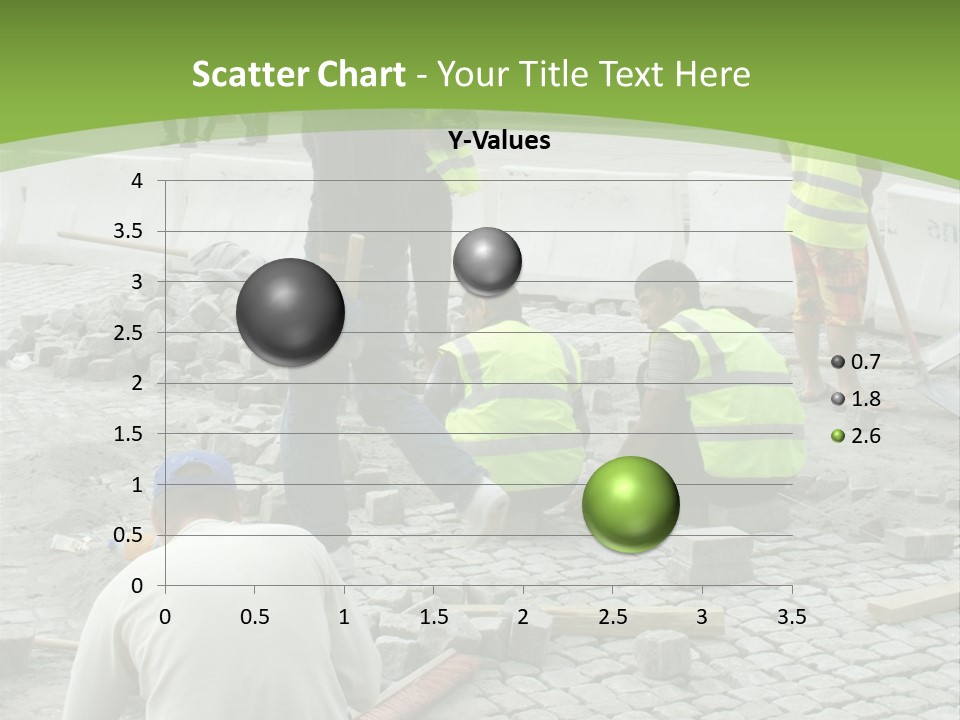 Scatter Chart - Your Title Text Here

Y-Values

4
3.5
3
2.5
2
1.5
1
0.5
0

0 0.5 1 1.5 2 2.5 3 3.5

0.7
1.8
2.6